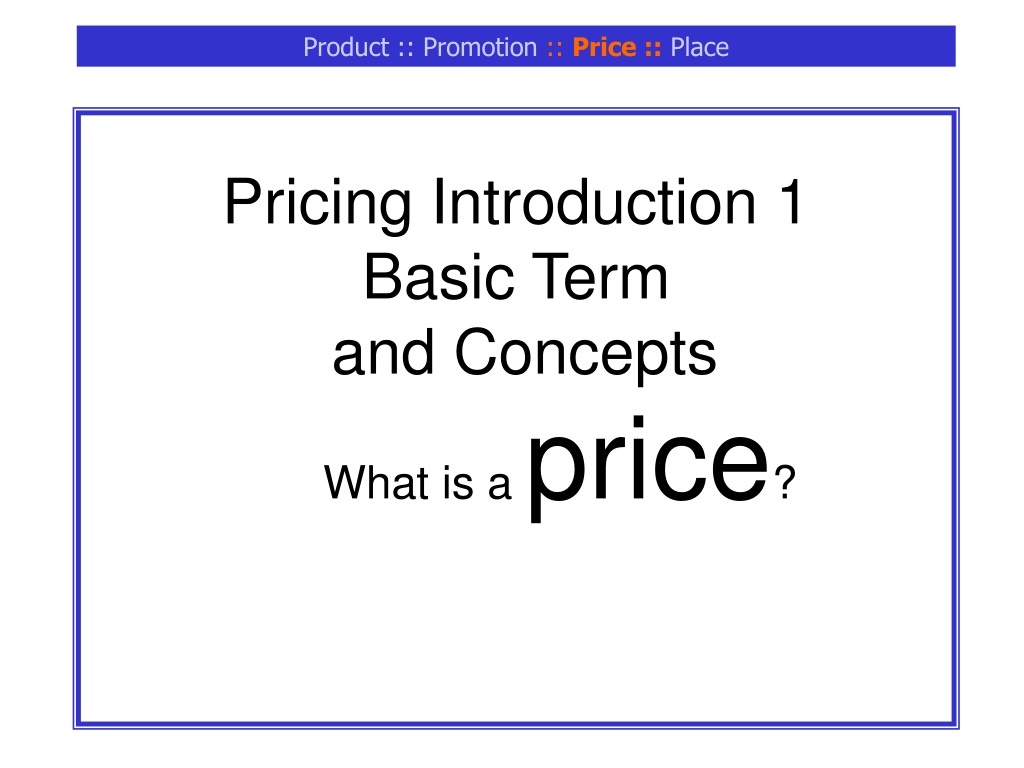 Product :: Promotion :: Price :: Place

Pricing Introduction 1
Basic Term
and Concepts

What is a price?